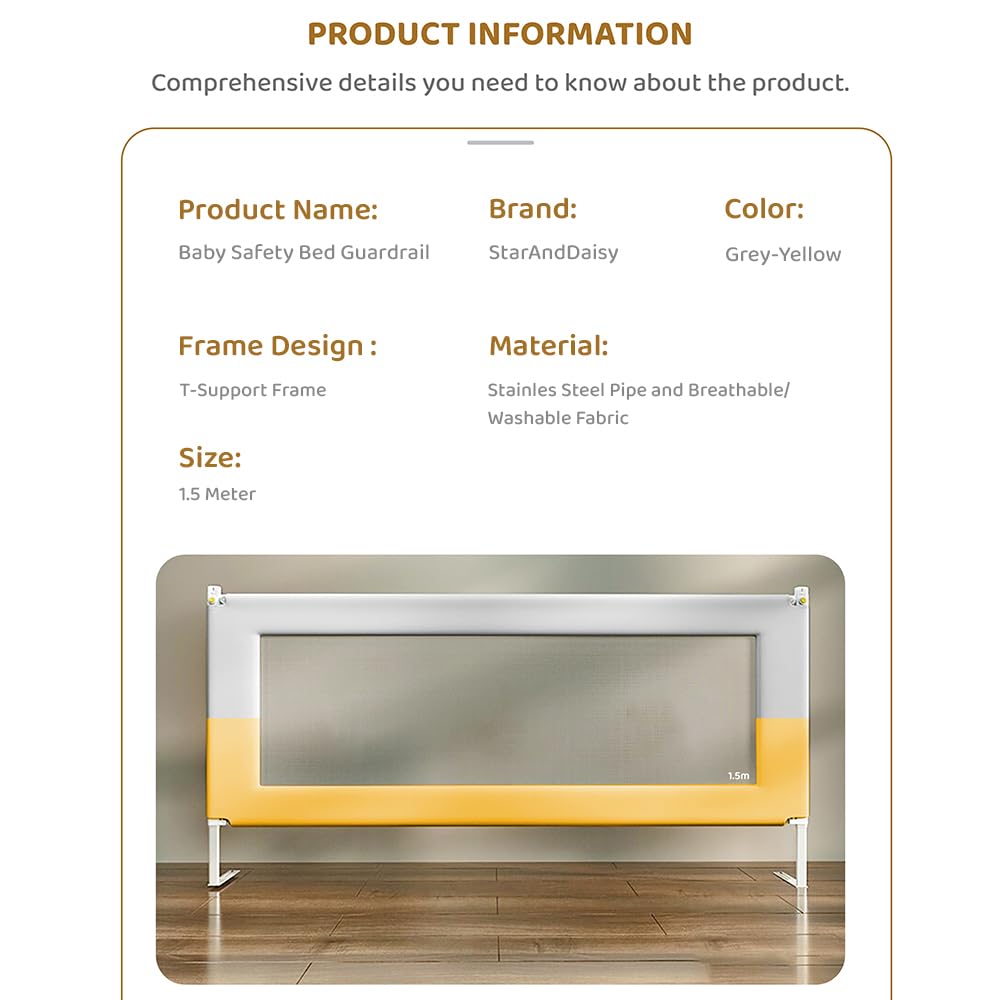 PRODUCT INFORMATION

Comprehensive details you need to know about the product.

Product Name:
Baby Safety Bed Guardrail

Brand:
StarAndDaisy

Color:
Grey-Yellow

Frame Design :
T-Support Frame

Material:
Stainles Steel Pipe and Breathable/ Washable Fabric

Size:
1.5 Meter

1.5m